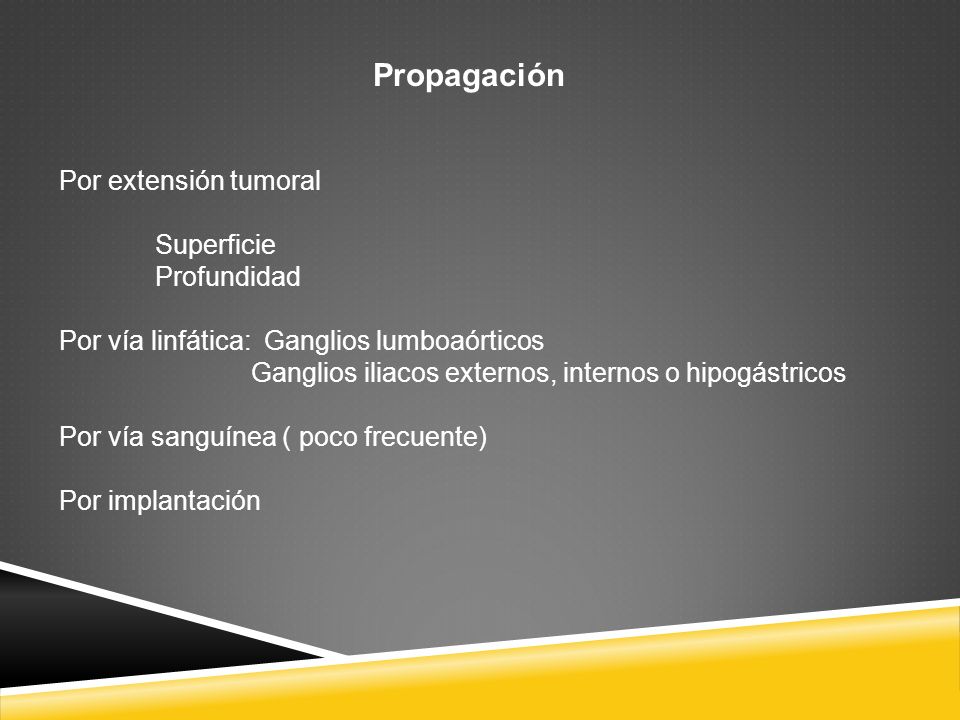 Propagación

Por extensión tumoral

Superficie
Profundidad

Por vía linfática: Ganglios lumboaórticos
Ganglios iliacos externos, internos o hipogástricos

Por vía sanguínea ( poco frecuente)

Por implantación